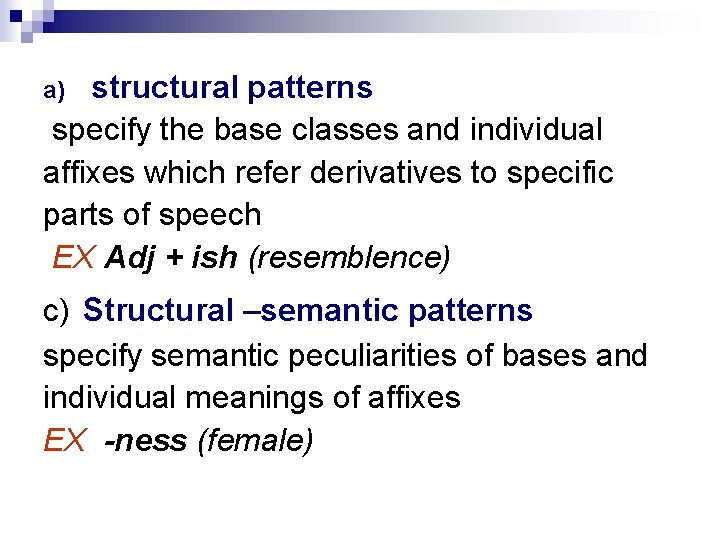 a) structural patterns

specify the base classes and individual affixes which refer derivatives to specific parts of speech

EX Adj + ish (resemblence)

c) Structural –semantic patterns

specify semantic peculiarities of bases and individual meanings of affixes

EX -ness (female)